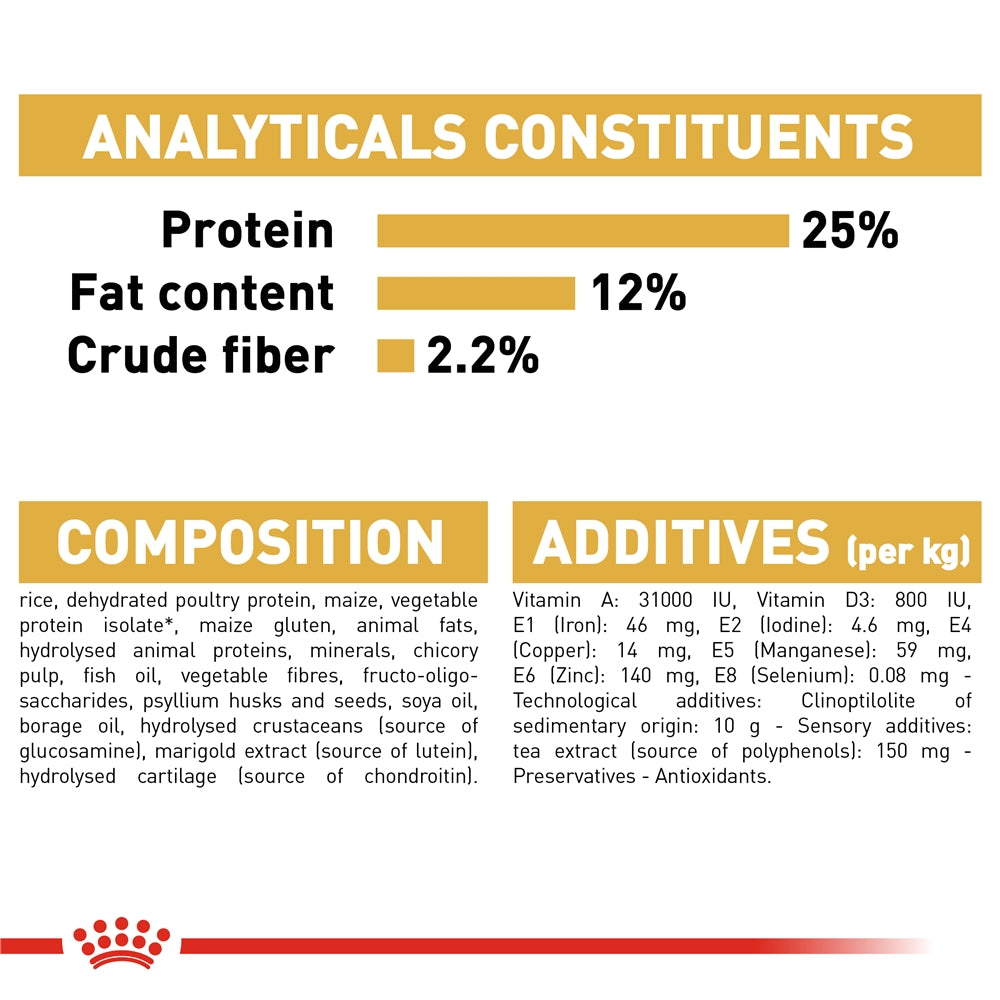 ANALYTICALS CONSTITUENTS

Protein 25%

Fat content 12%

Crude fiber 2.2%

COMPOSITION

rice, dehydrated poultry protein, maize, vegetable protein isolate*, maize gluten, animal fats, hydrolysed animal proteins, minerals, chicory pulp, fish oil, vegetable fibres, fructo-oligo-saccharides, psyllium husks and seeds, soya oil, borage oil, hydrolysed crustaceans (source of glucosamine), marigold extract (source of lutein), hydrolysed cartilage (source of chondroitin).

ADDITIVES (per kg)

Vitamin A: 31000 IU, Vitamin D3: 800 IU, E1 (Iron): 46 mg, E2 (Iodine): 4.6 mg, E4 (Copper): 14 mg, E5 (Manganese): 59 mg, E6 (Zinc): 140 mg, E8 (Selenium): 0.08 mg - Technological additives: Clinoptilolite of sedimentary origin: 10 g - Sensory additives: tea extract (source of polyphenols): 150 mg - Preservatives - Antioxidants.